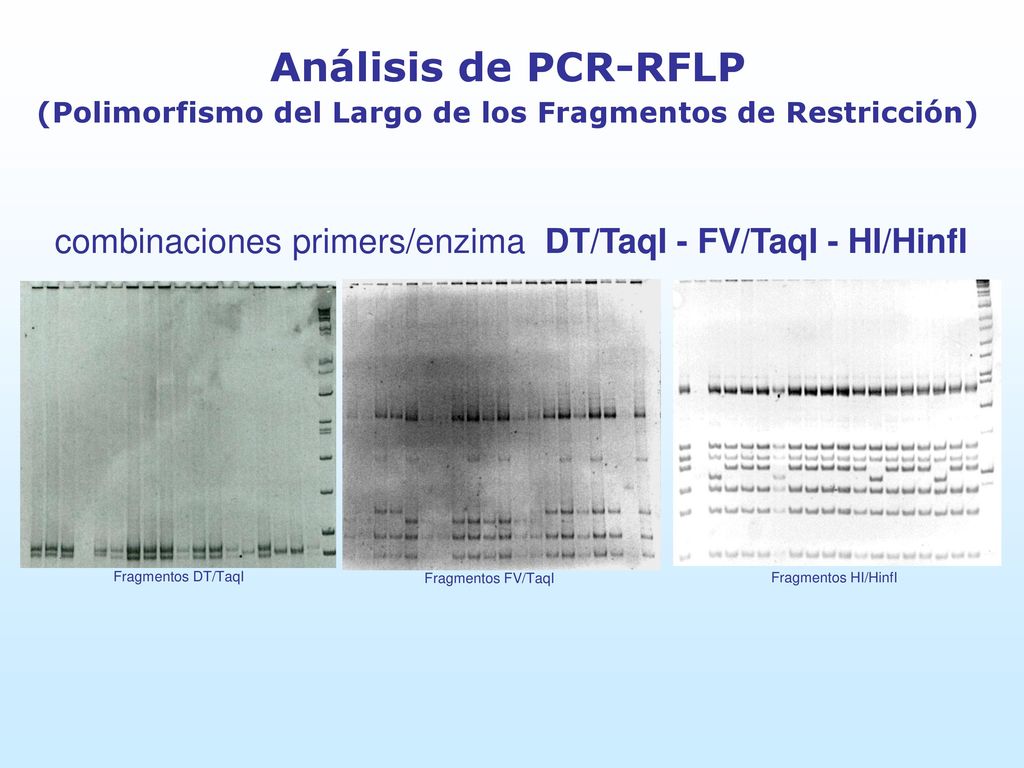 Análisis de PCR-RFLP
(Polimorfismo del Largo de los Fragmentos de Restricción)

combinaciones primers/enzima DT/TaqI - FV/TaqI - HI/HinfI

Fragmentos DT/TaqI

Fragmentos FV/TaqI

Fragmentos HI/HinfI